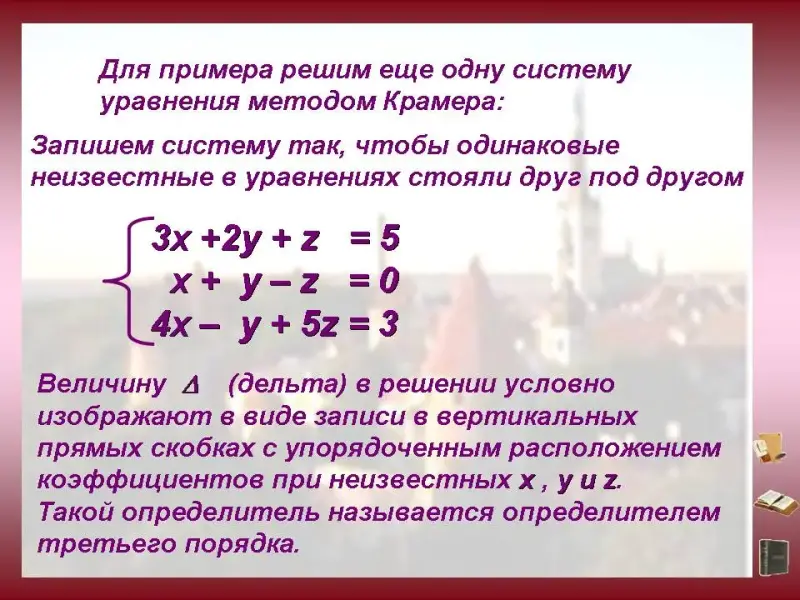 Для примера решим еще одну систему уравнения методом Крамера:

Запишем систему так, чтобы одинаковые неизвестные в уравнениях стояли друг под другом

$\begin{cases} 3x + 2y + z = 5 \\ x + y - z = 0 \\ 4x - y + 5z = 3 \end{cases}$

Величину $\Delta$ (дельта) в решении условно изображают в виде записи в вертикальных прямых скобках с упорядоченным расположением коэффициентов при неизвестных x , y и z.
Такой определитель называется определителем третьего порядка.